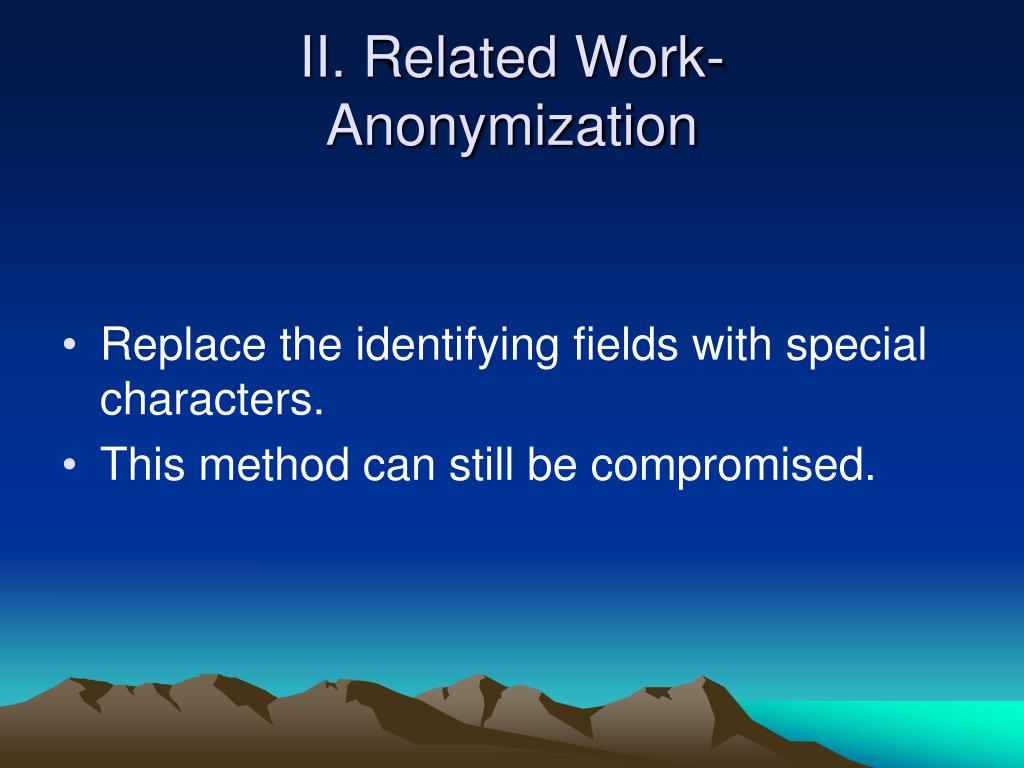 II. Related Work-Anonymization

• Replace the identifying fields with special characters.
• This method can still be compromised.